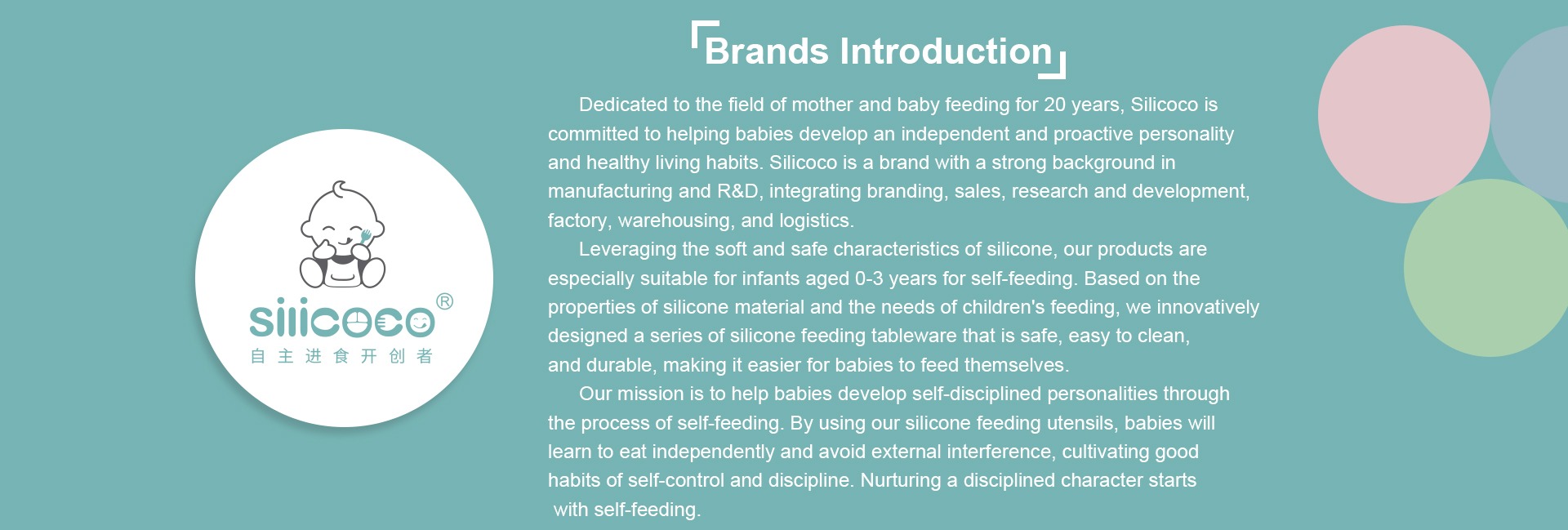 silicoco®
自主进食开创者

Brands Introduction

Dedicated to the field of mother and baby feeding for 20 years, Silicoco is committed to helping babies develop an independent and proactive personality and healthy living habits. Silicoco is a brand with a strong background in manufacturing and R&D, integrating branding, sales, research and development, factory, warehousing, and logistics.

Leveraging the soft and safe characteristics of silicone, our products are especially suitable for infants aged 0-3 years for self-feeding. Based on the properties of silicone material and the needs of children's feeding, we innovatively designed a series of silicone feeding tableware that is safe, easy to clean, and durable, making it easier for babies to feed themselves.

Our mission is to help babies develop self-disciplined personalities through the process of self-feeding. By using our silicone feeding utensils, babies will learn to eat independently and avoid external interference, cultivating good habits of self-control and discipline. Nurturing a disciplined character starts with self-feeding.